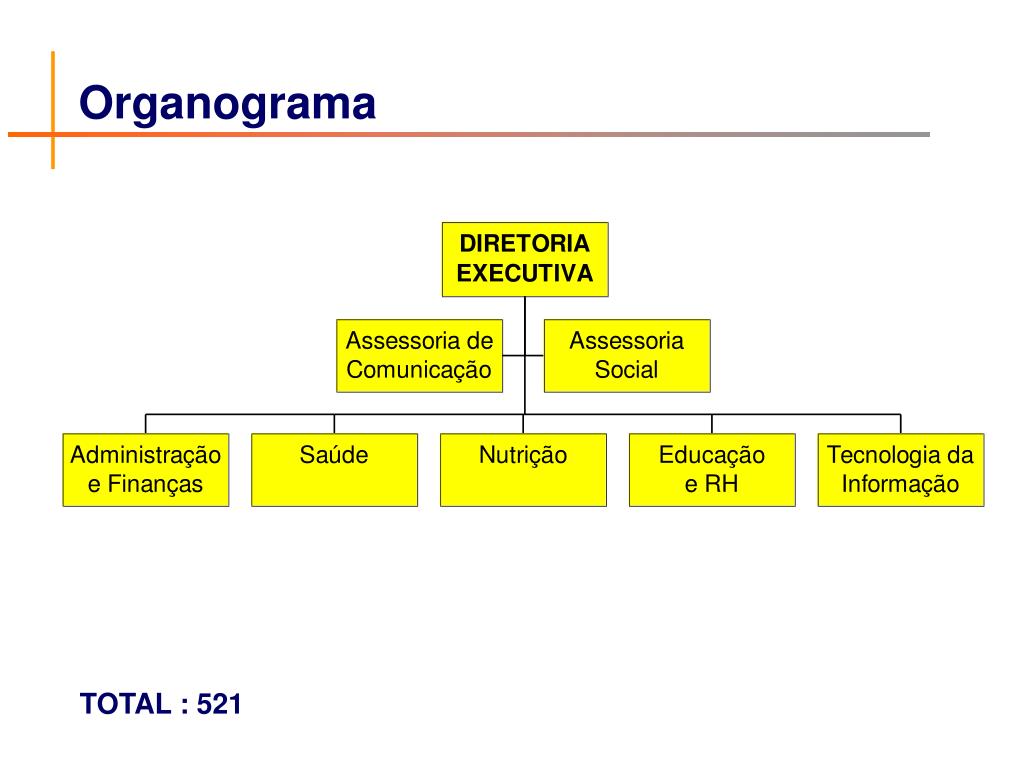 Organograma

DIRETORIA EXECUTIVA

Assessoria de Comunicação

Assessoria Social

Administração e Finanças

Saúde

Nutrição

Educação e RH

Tecnologia da Informação

TOTAL : 521